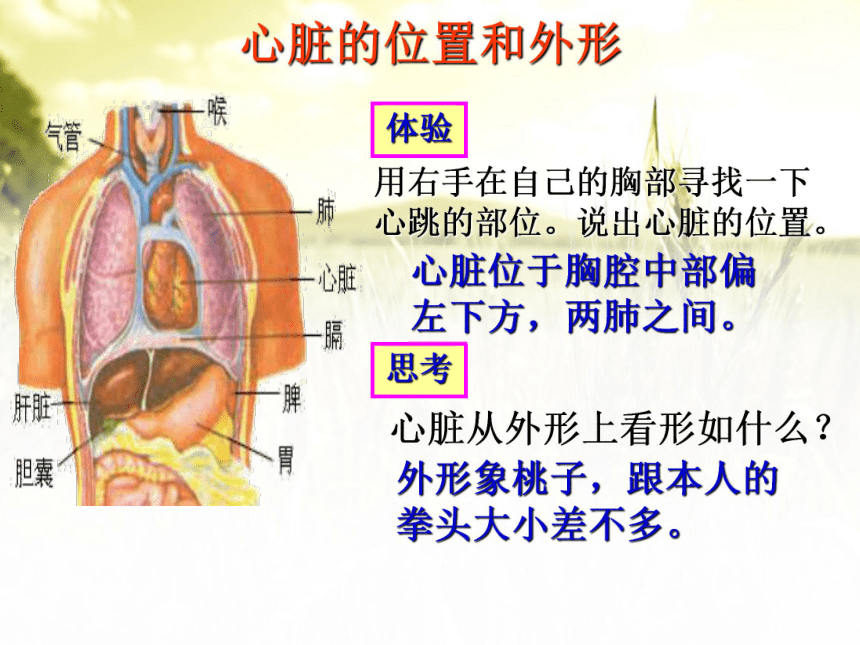 心脏的位置和外形

喉
气管
肺
心脏
膈
脾
肝脏
胃
胆囊

体验

用右手在自己的胸部寻找一下心跳的部位。说出心脏的位置。

心脏位于胸腔中部偏左下方，两肺之间。

思考

心脏从外形上看形如什么？

外形象桃子，跟本人的拳头大小差不多。